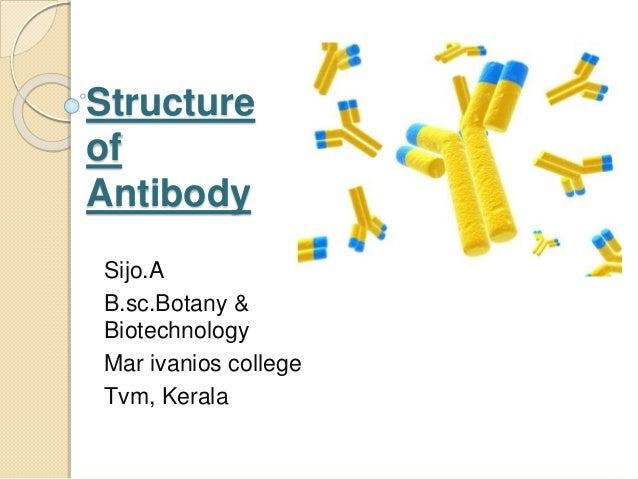 Structure of Antibody

Sijo.A

B.sc.Botany & Biotechnology

Mar ivanios college

Tvm, Kerala